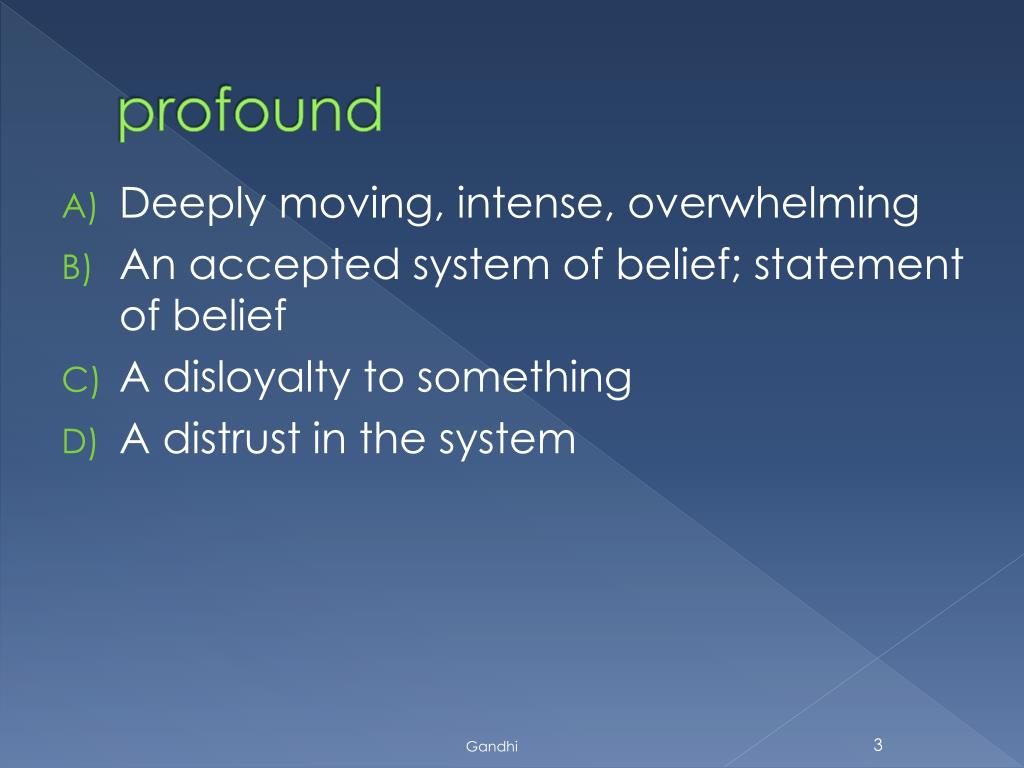 profound

A) Deeply moving, intense, overwhelming
B) An accepted system of belief; statement of belief
C) A disloyalty to something
D) A distrust in the system

Gandhi

3